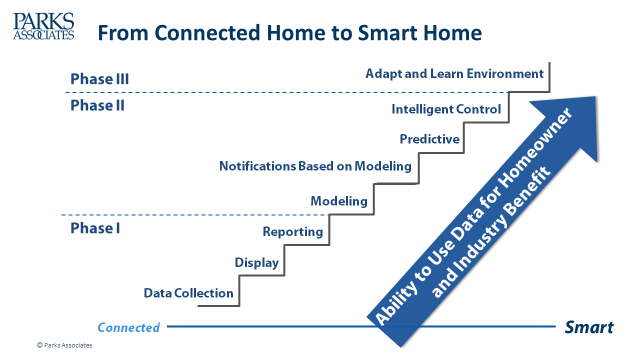 PARKS ASSOCIATES

From Connected Home to Smart Home

Phase III

Adapt and Learn Environment

Phase II

Intelligent Control

Predictive

Notifications Based on Modeling

Modeling

Phase I

Reporting

Display

Data Collection

Ability to Use Data for Homeowner and Industry Benefit

Connected

Smart

© Parks Associates